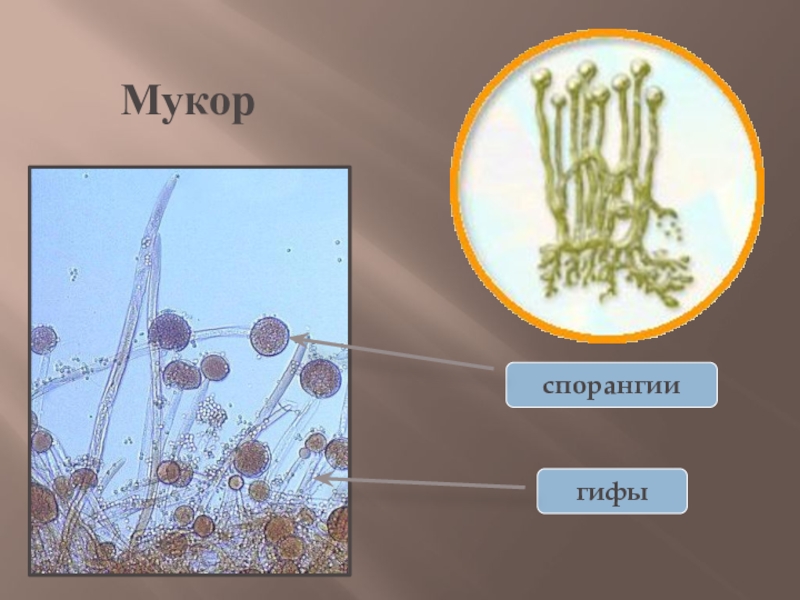 Мукор

спорангии

гифы